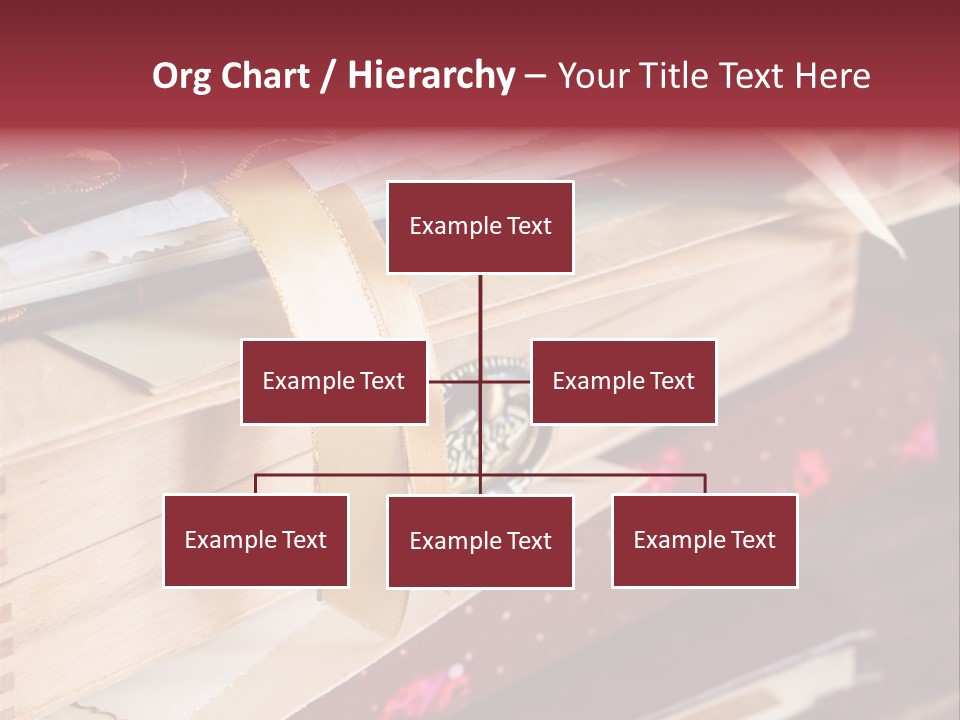 Org Chart / Hierarchy – Your Title Text Here

Example Text

Example Text

Example Text

Example Text

Example Text

Example Text